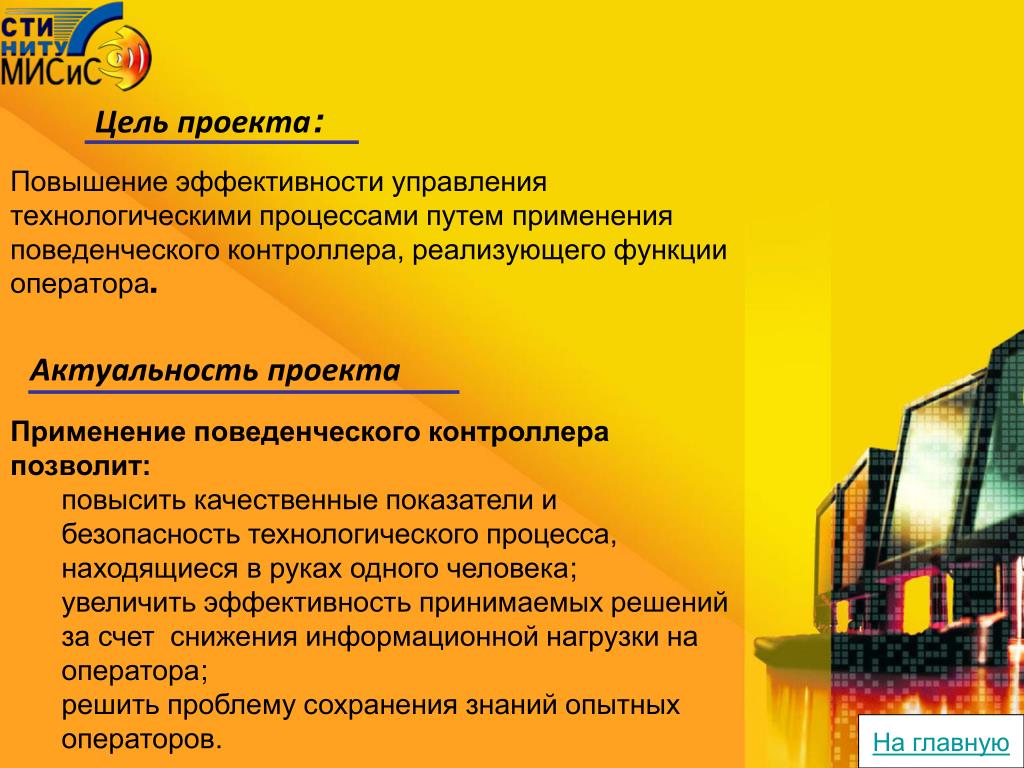 СТИ
НИТУ
МИСиС

Цель проекта:

Повышение эффективности управления технологическими процессами путем применения поведенческого контроллера, реализующего функции оператора.

Актуальность проекта

Применение поведенческого контроллера позволит:

повысить качественные показатели и безопасность технологического процесса, находящиеся в руках одного человека;

увеличить эффективность принимаемых решений за счет снижения информационной нагрузки на оператора;

решить проблему сохранения знаний опытных операторов.

На главную